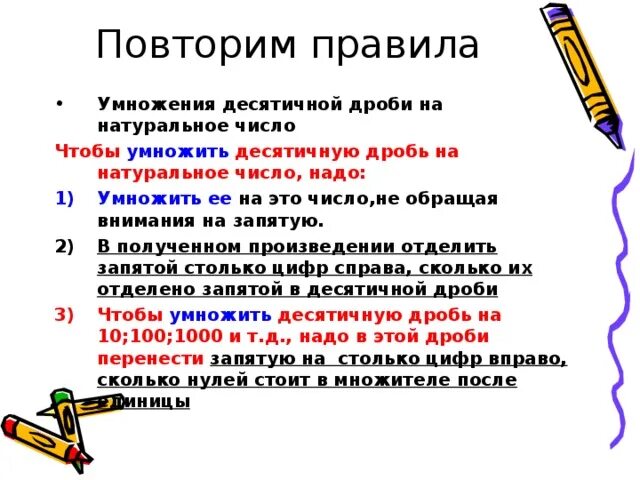 Повторим правила

• Умножения десятичной дроби на натуральное число

Чтобы умножить десятичную дробь на натуральное число, надо:

1) Умножить ее на это число,не обращая внимания на запятую.

2) В полученном произведении отделить запятой столько цифр справа, сколько их отделено запятой в десятичной дроби

3) Чтобы умножить десятичную дробь на 10;100;1000 и т.д., надо в этой дроби перенести запятую на столько цифр вправо, сколько нулей стоит в множителе после единицы